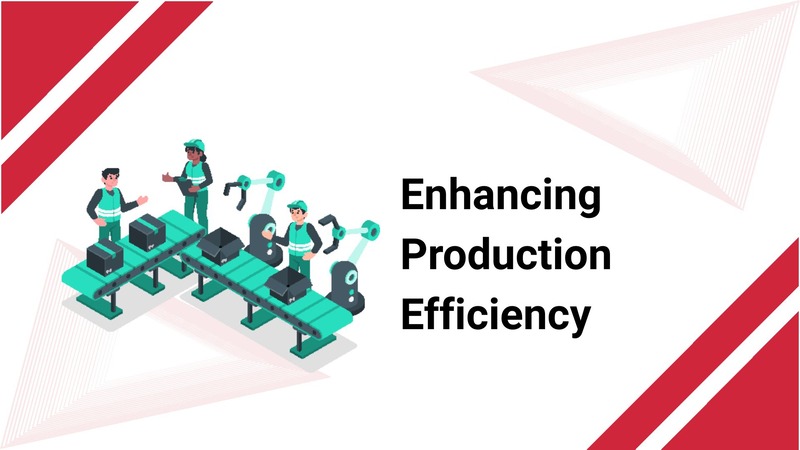 Enhancing Production Efficiency